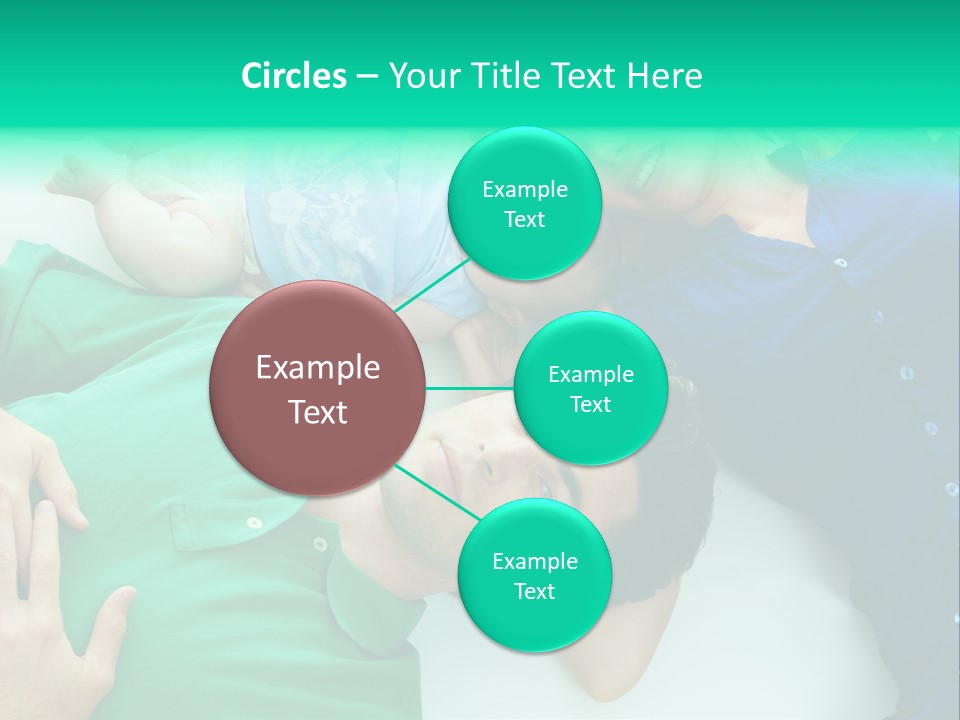 Circles – Your Title Text Here

Example Text

Example Text

Example Text

Example Text